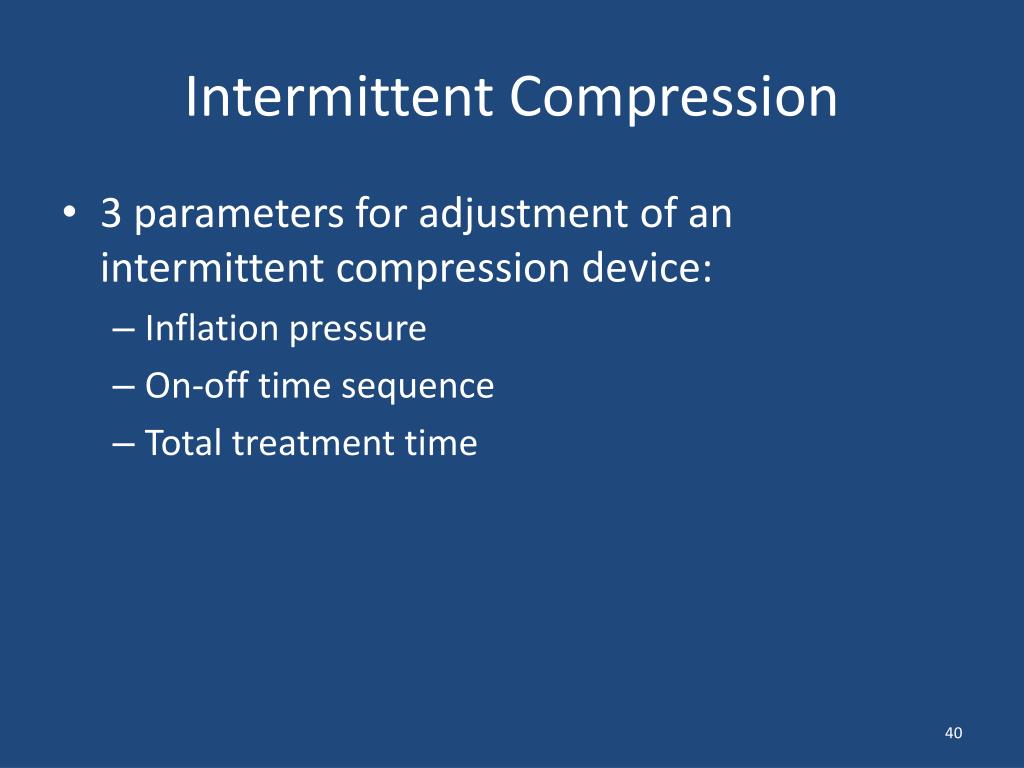 Intermittent Compression

• 3 parameters for adjustment of an intermittent compression device:
– Inflation pressure
– On-off time sequence
– Total treatment time

40